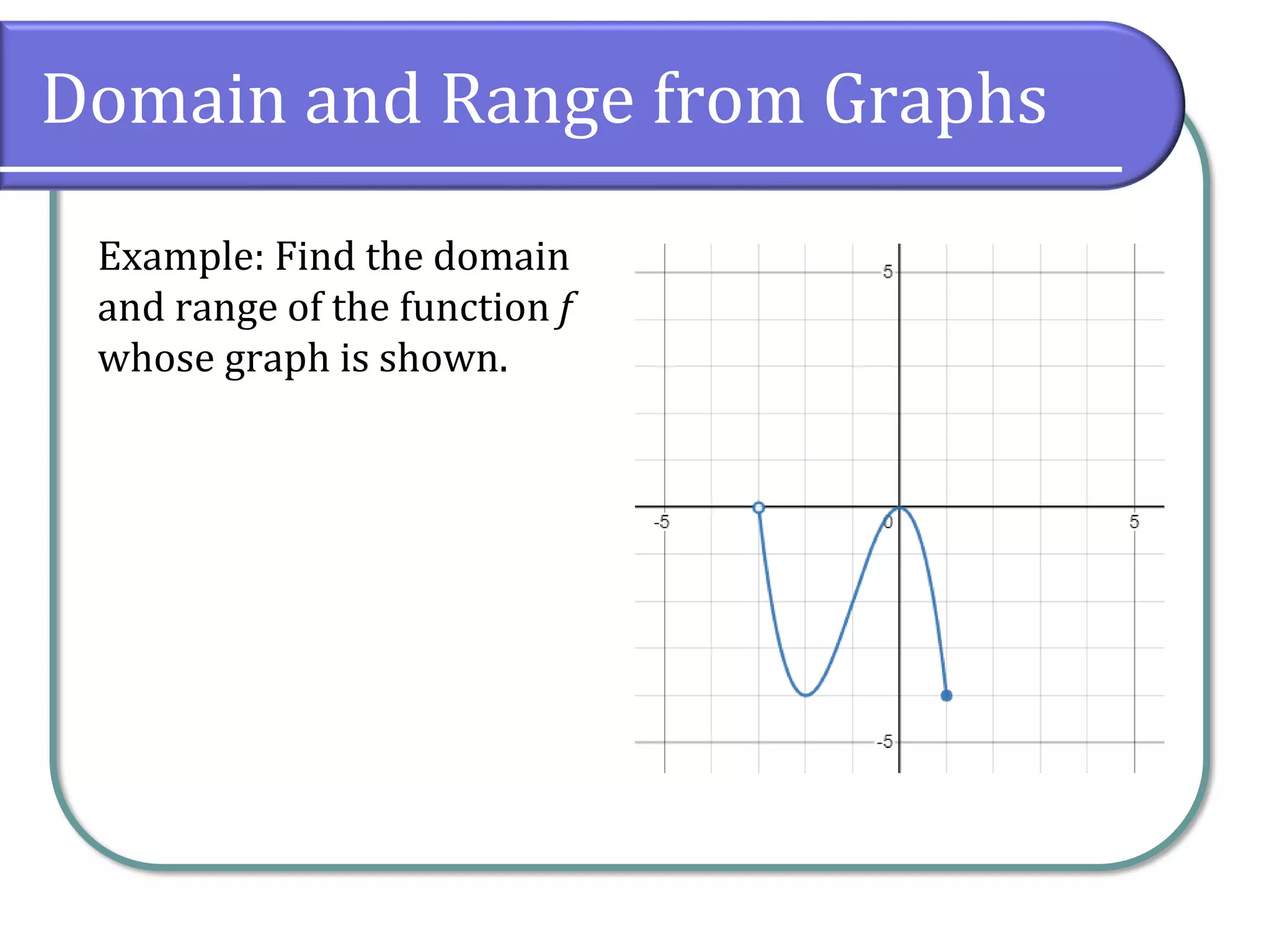 Domain and Range from Graphs

Example: Find the domain and range of the function $f$ whose graph is shown.

5

-5

0

5

-5